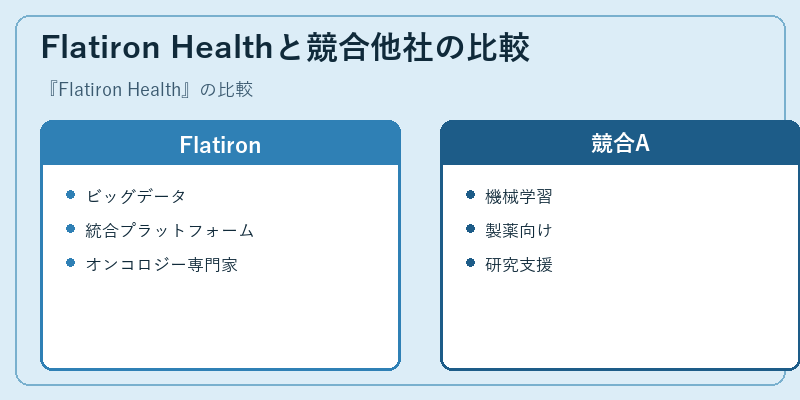 Flatiron Healthと競合他社の比較

『Flatiron Health』の比較

Flatiron

- ビッグデータ
- 統合プラットフォーム
- オンコロジー専門家

競合A

- 機械学習
- 製薬向け
- 研究支援